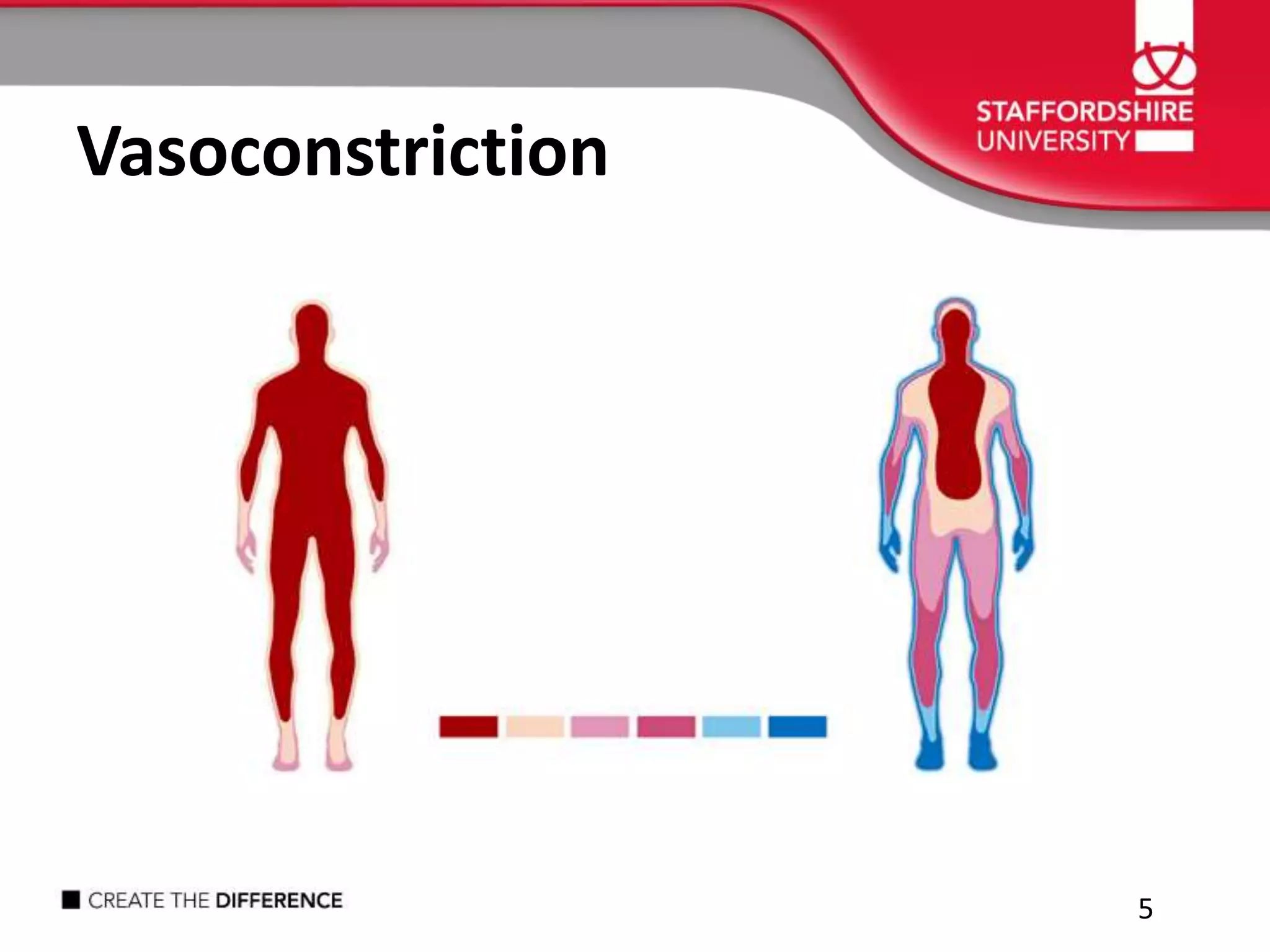 STAFFORDSHIRE UNIVERSITY

Vasoconstriction

CREATE THE DIFFERENCE

5